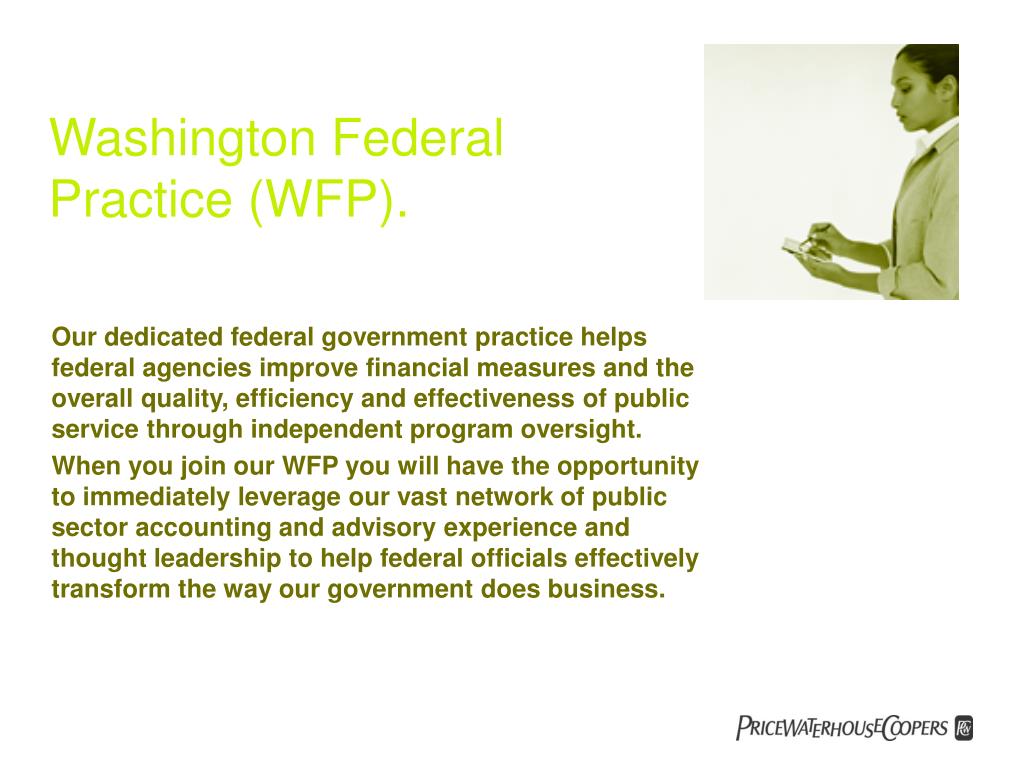 Washington Federal Practice (WFP).

Our dedicated federal government practice helps federal agencies improve financial measures and the overall quality, efficiency and effectiveness of public service through independent program oversight.

When you join our WFP you will have the opportunity to immediately leverage our vast network of public sector accounting and advisory experience and thought leadership to help federal officials effectively transform the way our government does business.

PRICEWATERHOUSECOOPERS